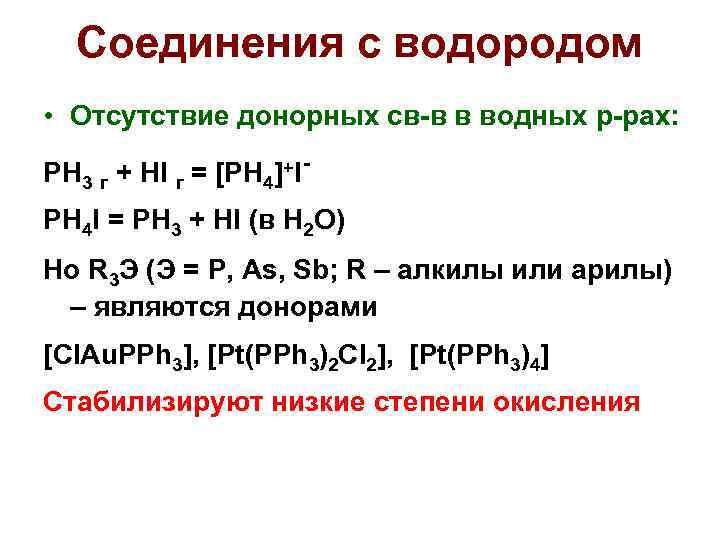 Соединения с водородом

• Отсутствие донорных св-в в водных р-рах:

$PH_{3\ г} + HI_{\ г} = [PH_4]^+I^-$

$PH_4I = PH_3 + HI$ (в $H_2O$)

Но $R_3Э$ (Э = P, As, Sb; R – алкилы или арилы) – являются донорами

$[ClAuPPh_3]$, $[Pt(PPh_3)_2Cl_2]$, $[Pt(PPh_3)_4]$

Стабилизируют низкие степени окисления